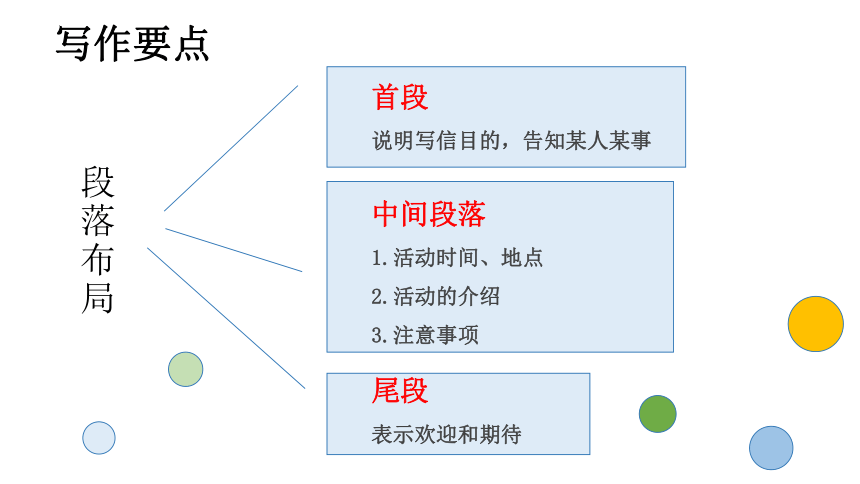 写作要点

段落布局

首段

说明写信目的，告知某人某事

中间段落

1.活动时间、地点

2.活动的介绍

3.注意事项

尾段

表示欢迎和期待